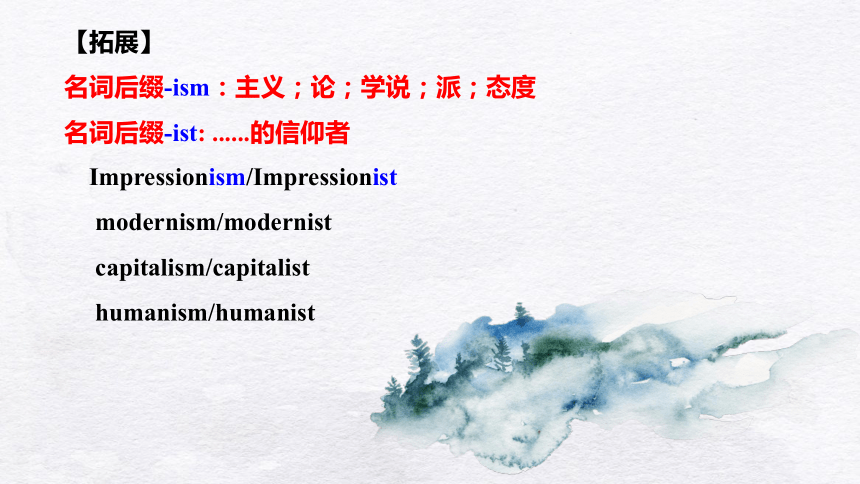 【拓展】
名词后缀-ism：主义；论；学说；派；态度
名词后缀-ist: ......的信仰者
Impressionism/Impressionist
modernism/modernist
capitalism/capitalist
humanism/humanist